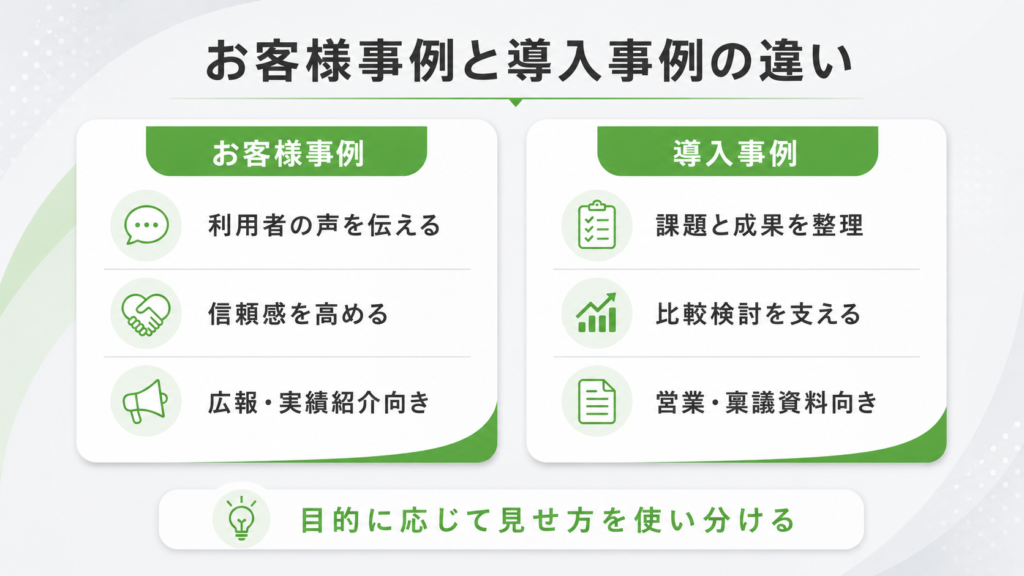 お客様事例と導入事例の違い

お客様事例

利用者の声を伝える

信頼感を高める

広報・実績紹介向き

導入事例

課題と成果を整理

比較検討を支える

営業・稟議資料向き

目的に応じて見せ方を使い分ける